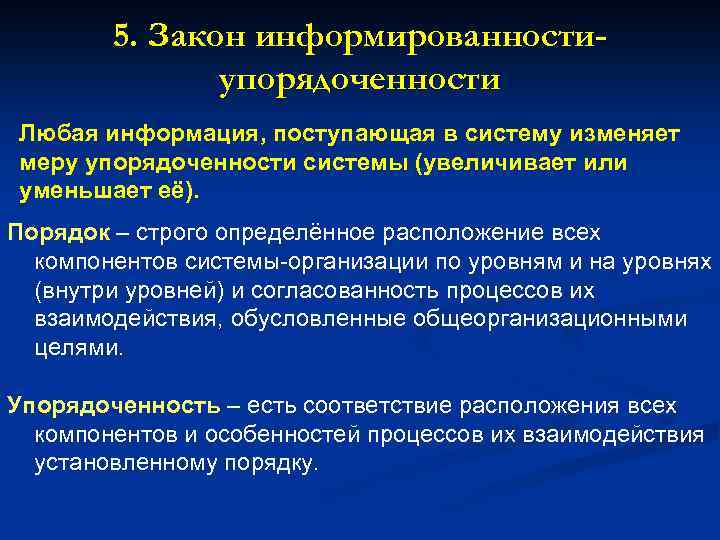 5. Закон информированности-упорядоченности

Любая информация, поступающая в систему изменяет меру упорядоченности системы (увеличивает или уменьшает её).

Порядок – строго определённое расположение всех компонентов системы-организации по уровням и на уровнях (внутри уровней) и согласованность процессов их взаимодействия, обусловленные общеорганизационными целями.

Упорядоченность – есть соответствие расположения всех компонентов и особенностей процессов их взаимодействия установленному порядку.